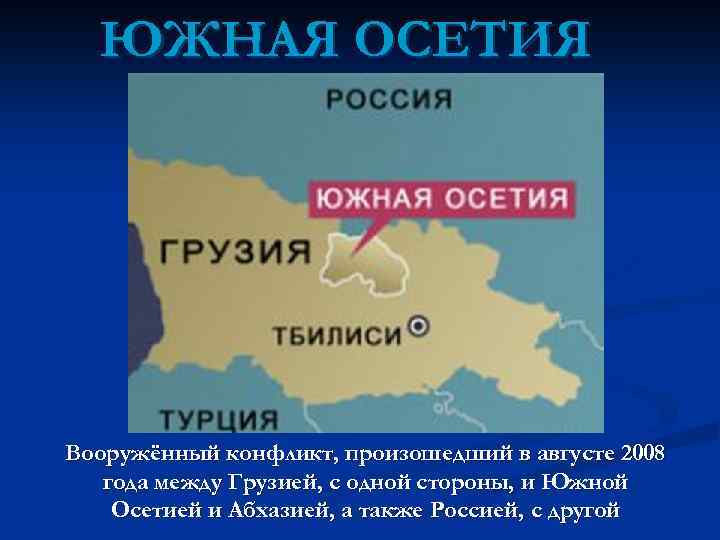 ЮЖНАЯ ОСЕТИЯ

РОССИЯ

ЮЖНАЯ ОСЕТИЯ

ГРУЗИЯ

ТБИЛИСИ

ТУРЦИЯ

Вооружённый конфликт, произошедший в августе 2008 года между Грузией, с одной стороны, и Южной Осетией и Абхазией, а также Россией, с другой